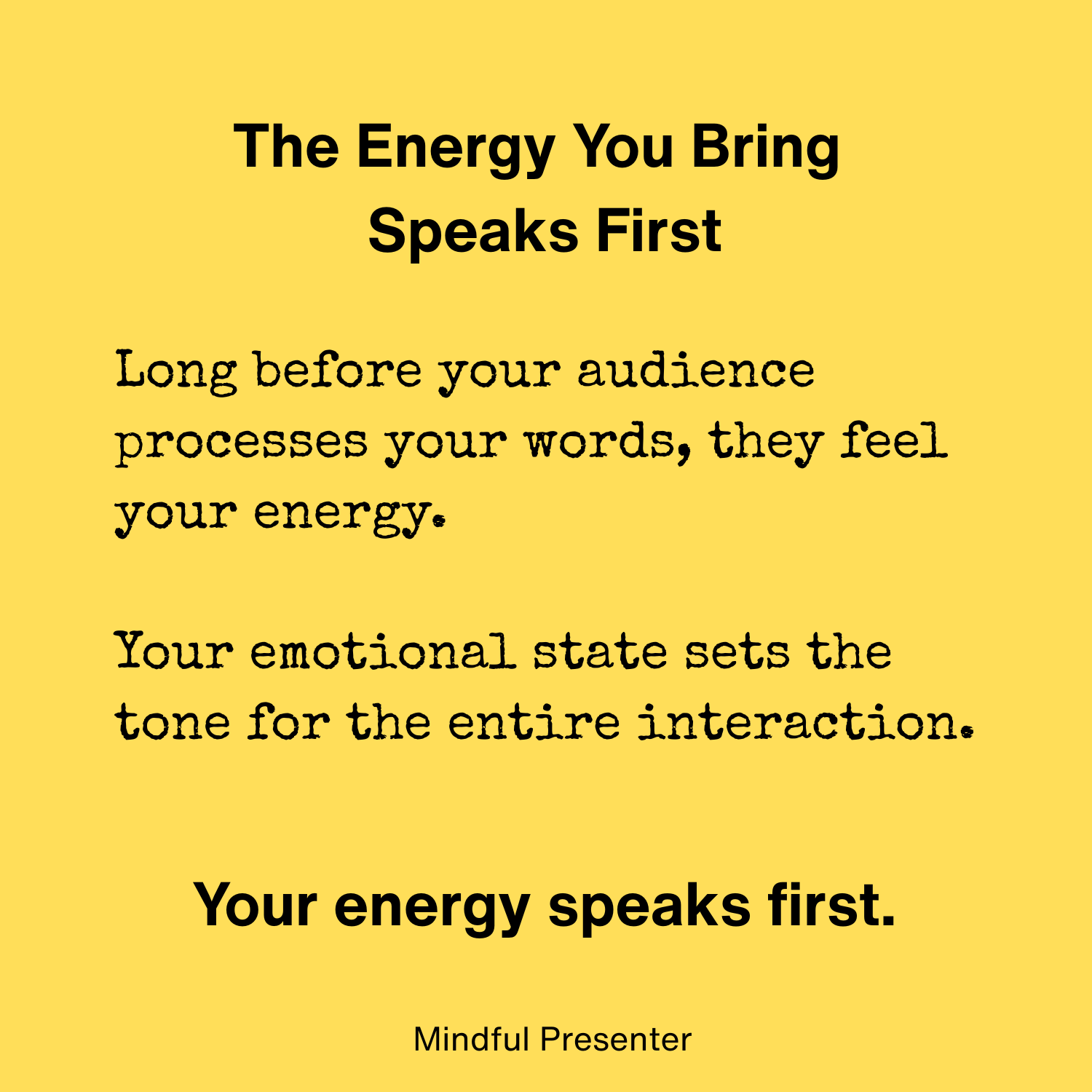 The Energy You Bring Speaks First

Long before your audience processes your words, they feel your energy.

Your emotional state sets the tone for the entire interaction.

Your energy speaks first.

Mindful Presenter